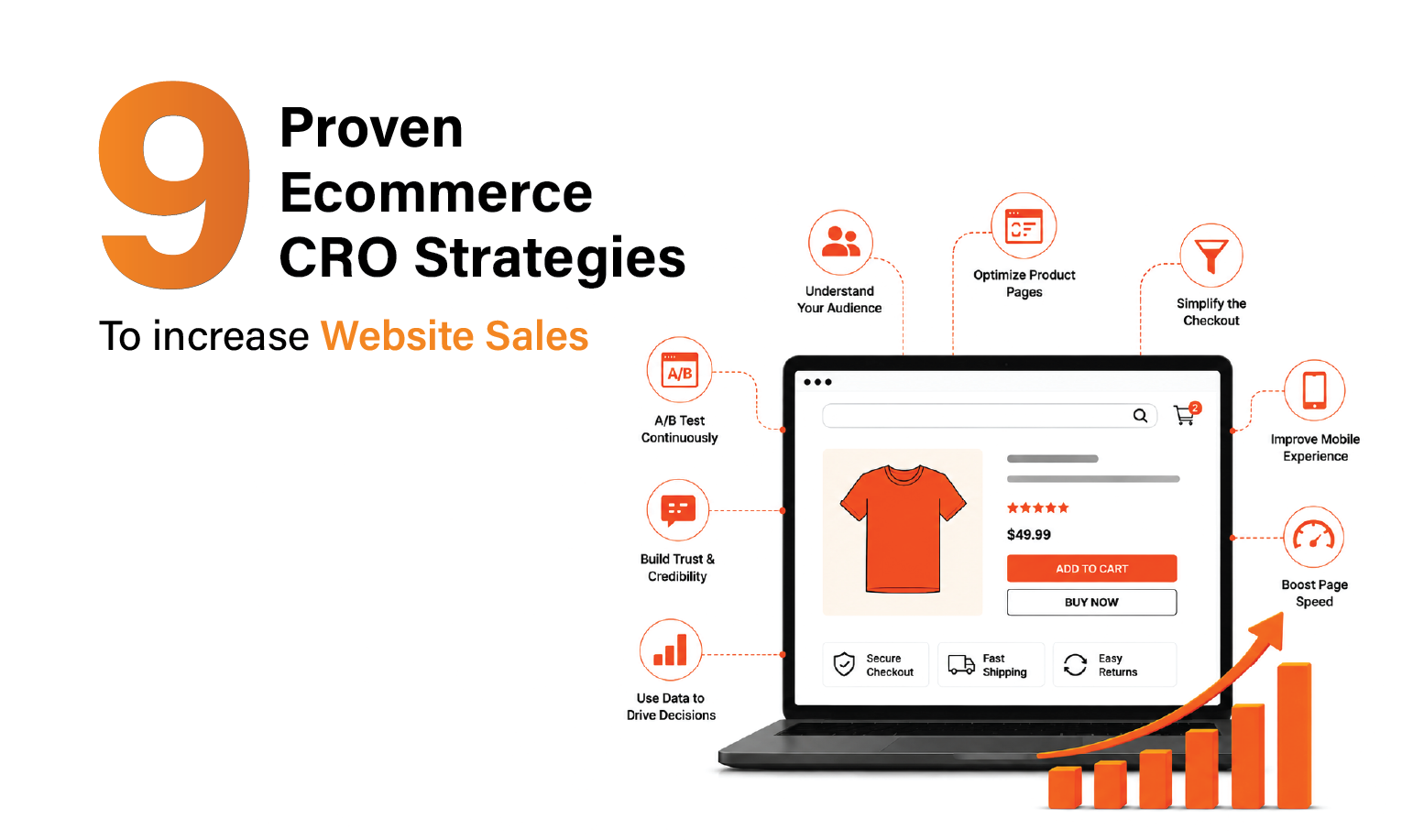 9 Proven Ecommerce CRO Strategies

To increase Website Sales

Understand Your Audience

Optimize Product Pages

Simplify the Checkout

A/B

A/B Test Continuously

Improve Mobile Experience

Build Trust & Credibility

Boost Page Speed

Use Data to Drive Decisions

2

$49.99

ADD TO CART

BUY NOW

Secure Checkout

Fast Shipping

Easy Returns